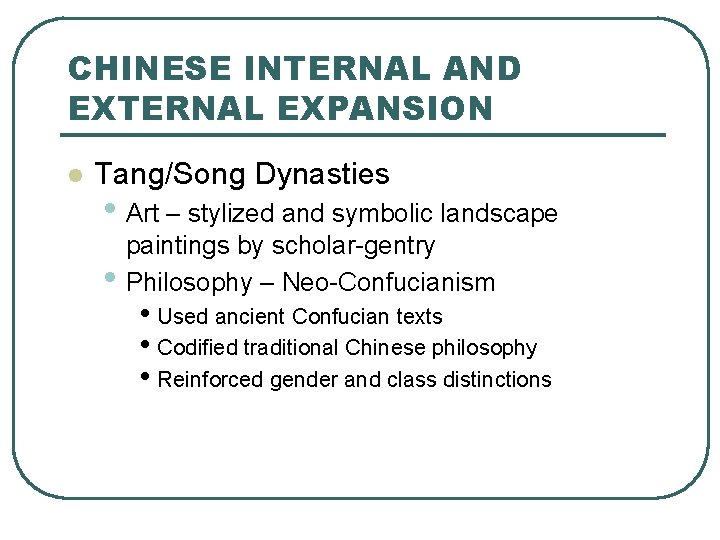 CHINESE INTERNAL AND EXTERNAL EXPANSION

- Tang/Song Dynasties
  - Art – stylized and symbolic landscape paintings by scholar-gentry
  - Philosophy – Neo-Confucianism
    - Used ancient Confucian texts
    - Codified traditional Chinese philosophy
    - Reinforced gender and class distinctions